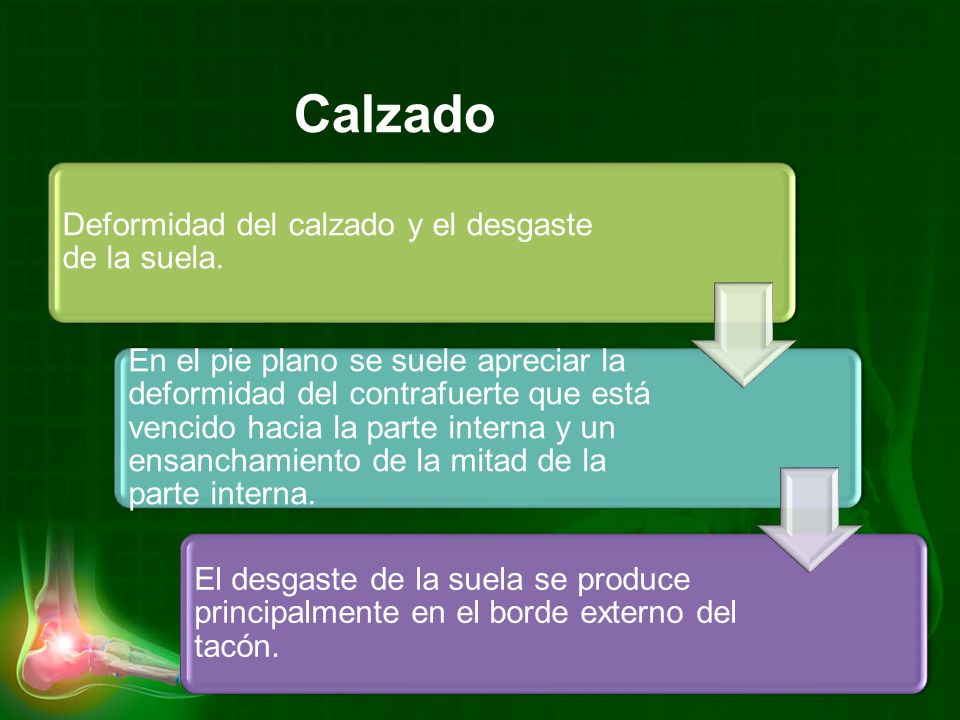 Calzado

Deformidad del calzado y el desgaste de la suela.

En el pie plano se suele apreciar la deformidad del contrafuerte que está vencido hacia la parte interna y un ensanchamiento de la mitad de la parte interna.

El desgaste de la suela se produce principalmente en el borde externo del tacón.